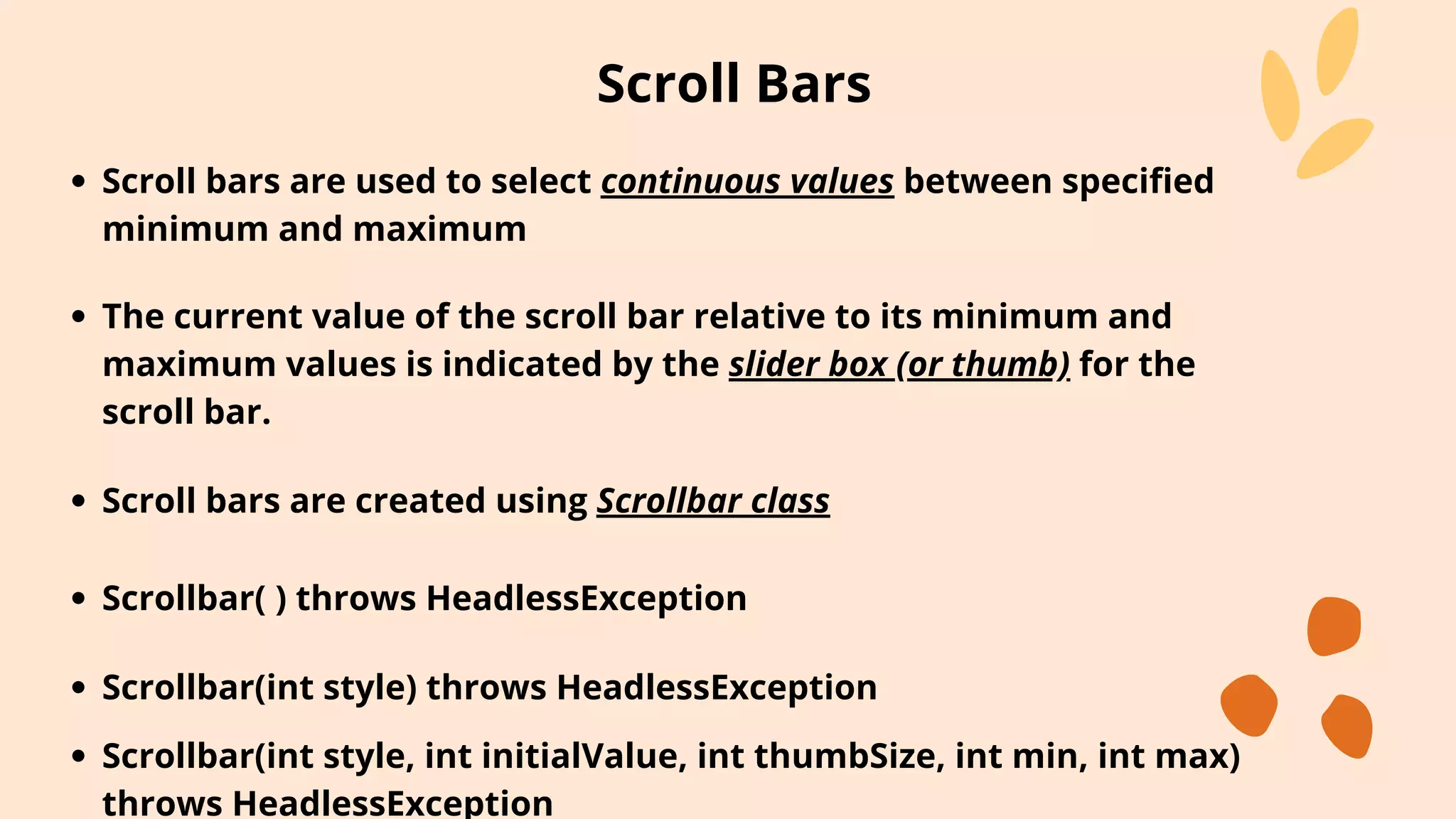 Scroll Bars

• Scroll bars are used to select continuous values between specified minimum and maximum

• The current value of the scroll bar relative to its minimum and maximum values is indicated by the slider box (or thumb) for the scroll bar.

• Scroll bars are created using Scrollbar class

• Scrollbar( ) throws HeadlessException

• Scrollbar(int style) throws HeadlessException

• Scrollbar(int style, int initialValue, int thumbSize, int min, int max) throws HeadlessException